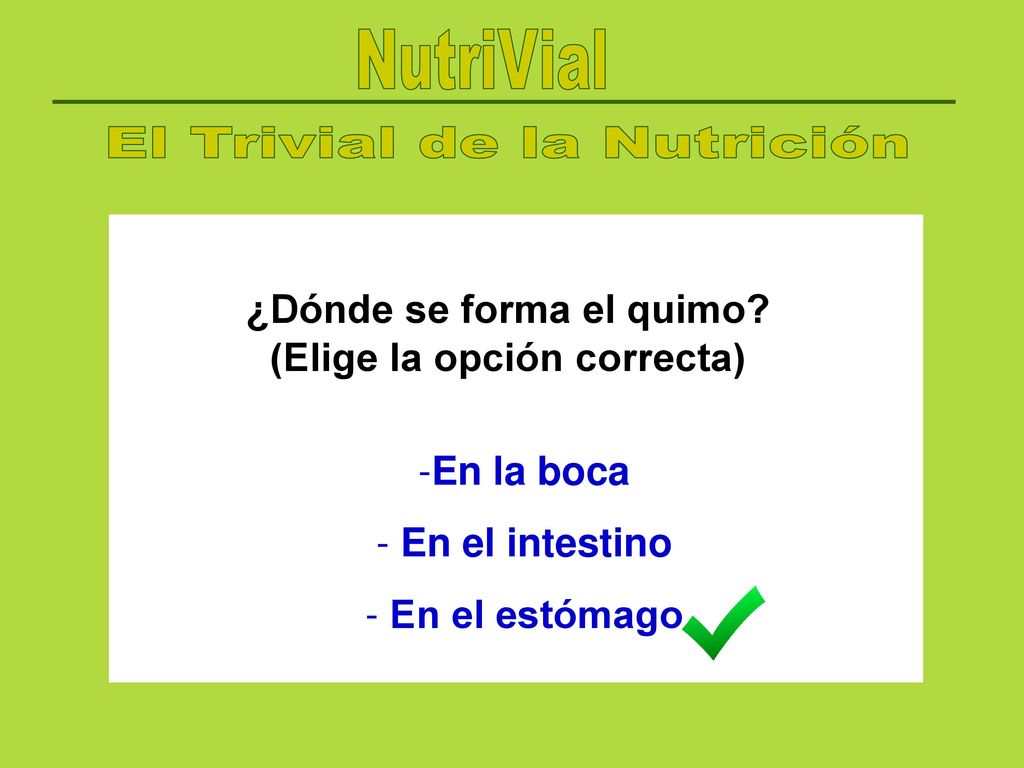 NutriVial

El Trivial de la Nutrición

¿Dónde se forma el quimo?
(Elige la opción correcta)

-En la boca
- En el intestino
- En el estómago